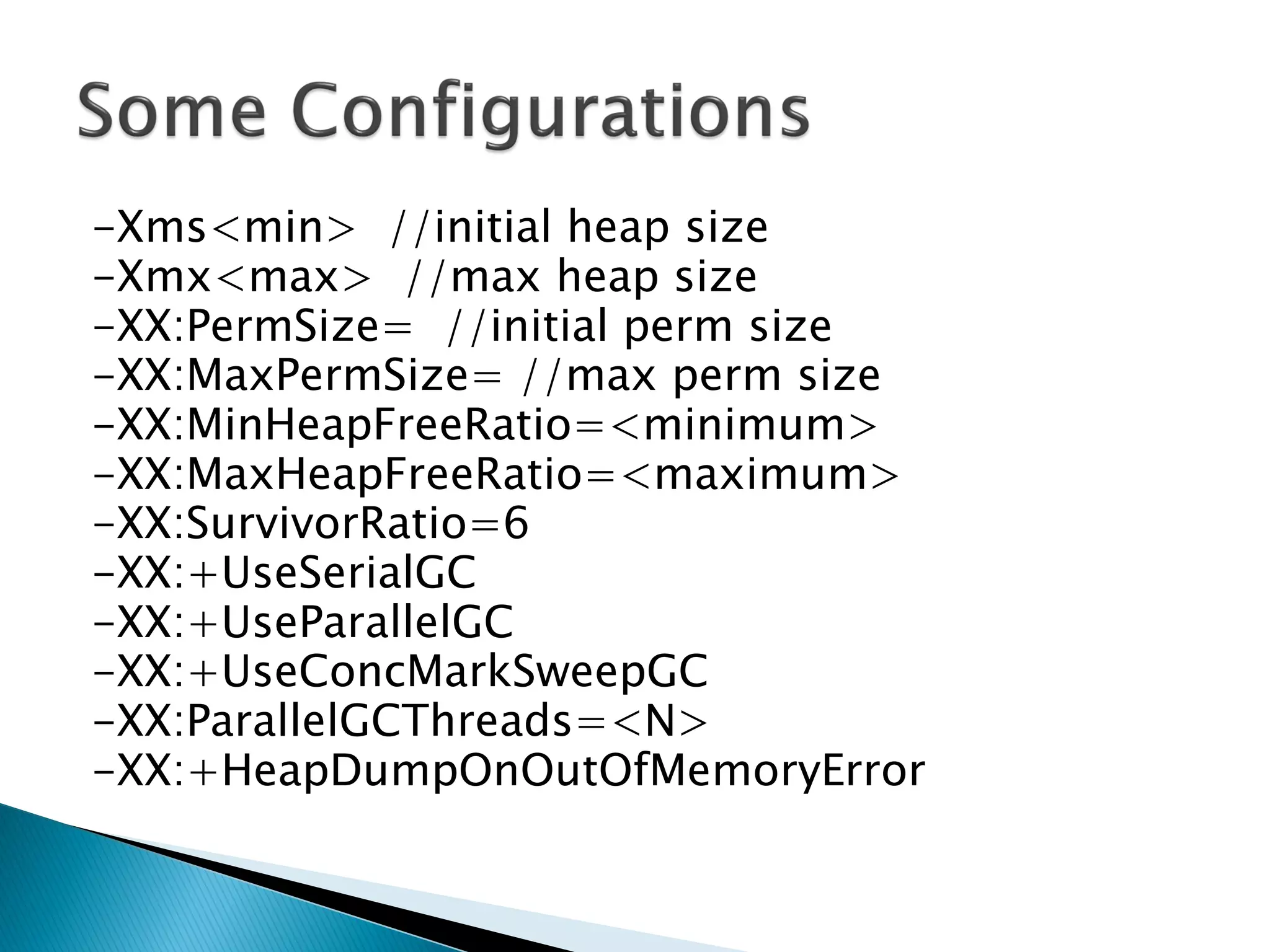 Some Configurations

-Xms<min> //initial heap size
-Xmx<max> //max heap size
-XX:PermSize= //initial perm size
-XX:MaxPermSize= //max perm size
-XX:MinHeapFreeRatio=<minimum>
-XX:MaxHeapFreeRatio=<maximum>
-XX:SurvivorRatio=6
-XX:+UseSerialGC
-XX:+UseParallelGC
-XX:+UseConcMarkSweepGC
-XX:ParallelGCThreads=<N>
-XX:+HeapDumpOnOutOfMemoryError